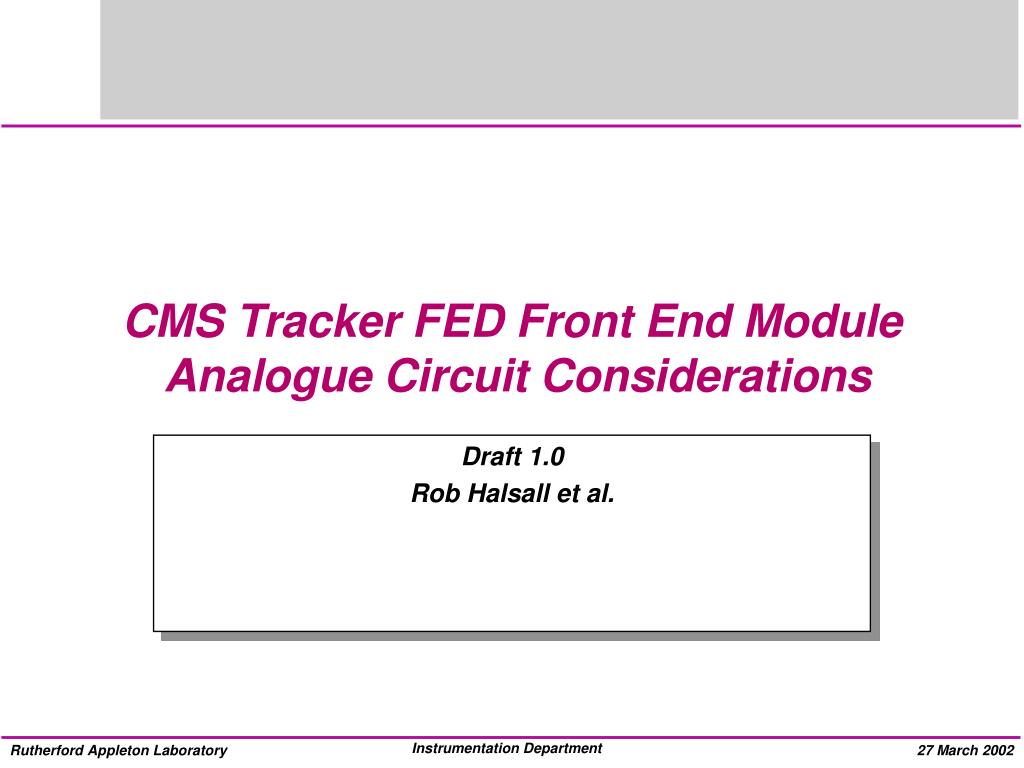 CMS Tracker FED Front End Module Analogue Circuit Considerations

Draft 1.0
Rob Halsall et al.

Rutherford Appleton Laboratory

Instrumentation Department

27 March 2002